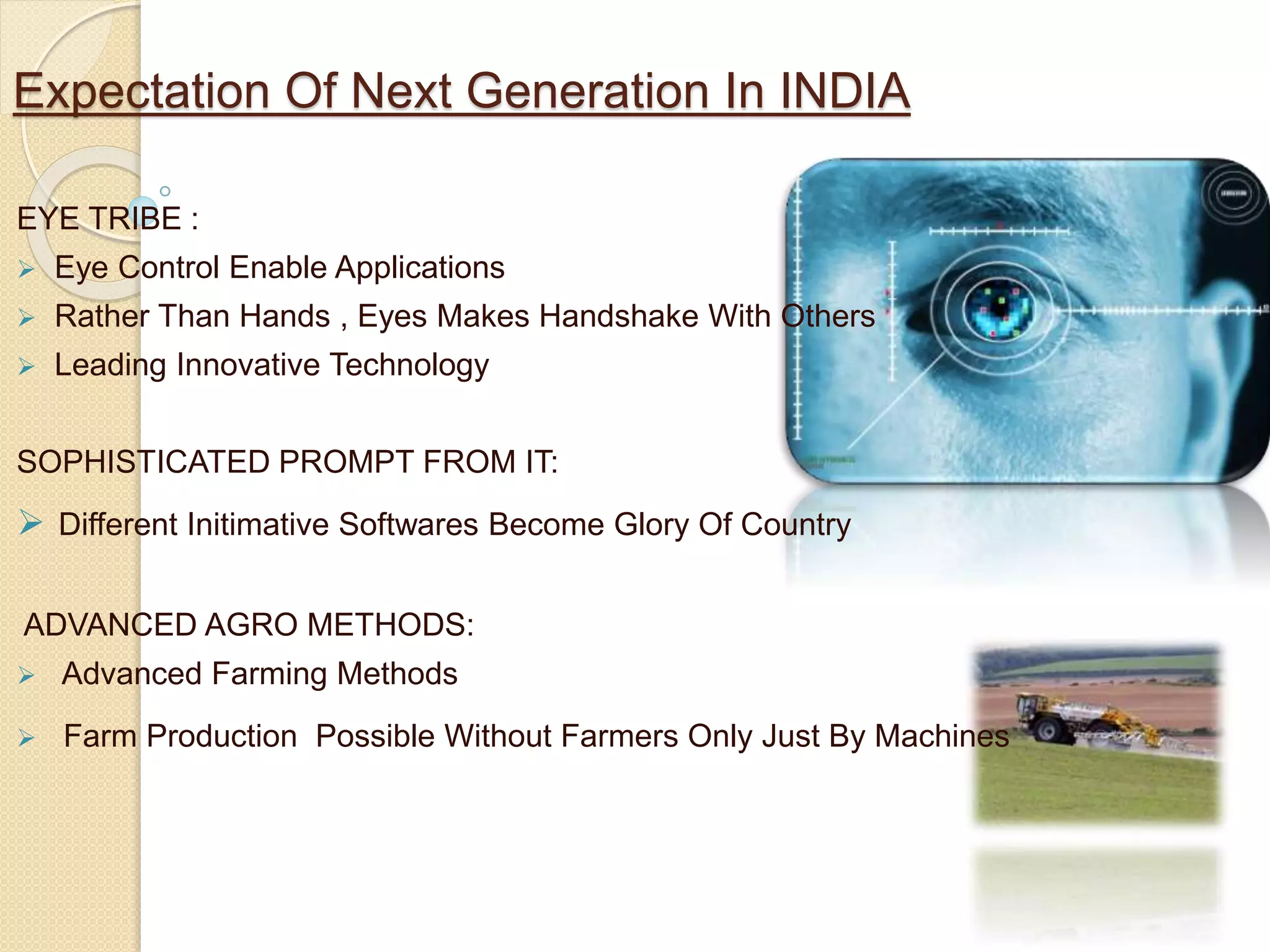 Expectation Of Next Generation In INDIA

EYE TRIBE :

➢ Eye Control Enable Applications
➢ Rather Than Hands , Eyes Makes Handshake With Others
➢ Leading Innovative Technology

SOPHISTICATED PROMPT FROM IT:

➢ Different Initimative Softwares Become Glory Of Country

ADVANCED AGRO METHODS:

➢ Advanced Farming Methods

➢ Farm Production Possible Without Farmers Only Just By Machines